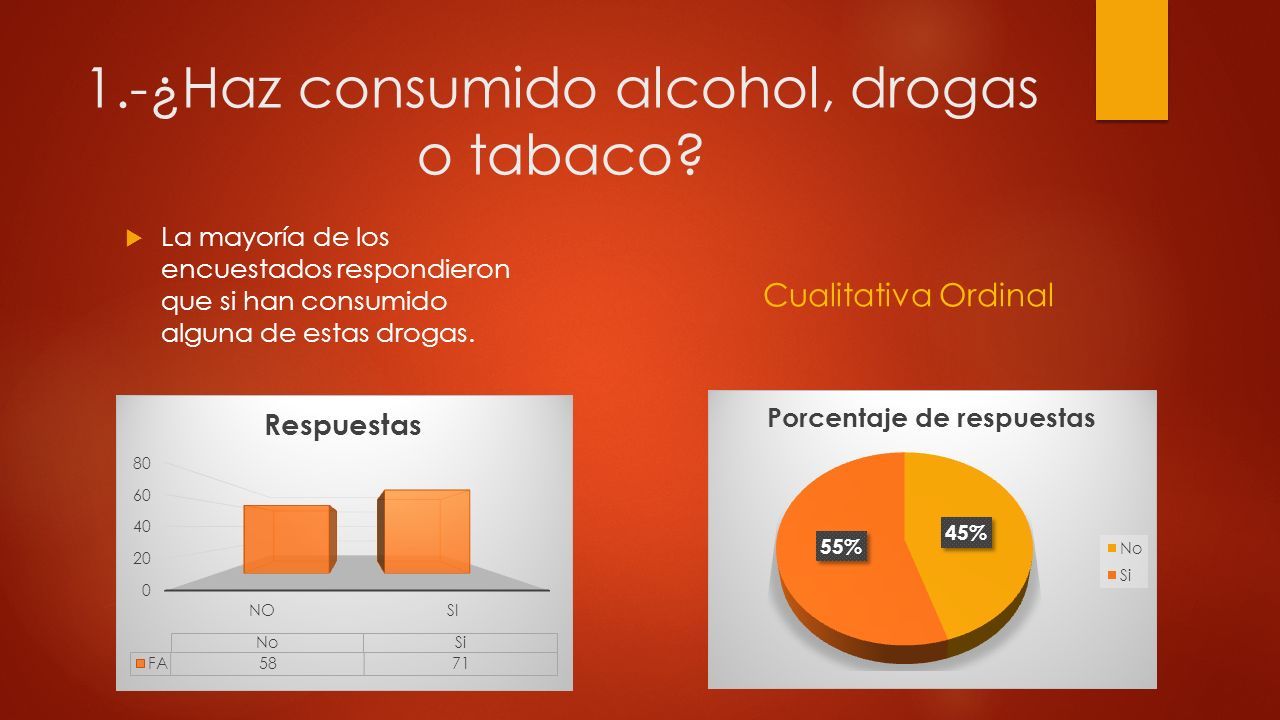 1.-¿Haz consumido alcohol, drogas o tabaco?

La mayoría de los encuestados respondieron que si han consumido alguna de estas drogas.

Cualitativa Ordinal

Respuestas

80
60
40
20
0

NO SI

| | No | Si |
|---|---|---|
| FA | 58 | 71 |

Porcentaje de respuestas

55%
45%

No
Si